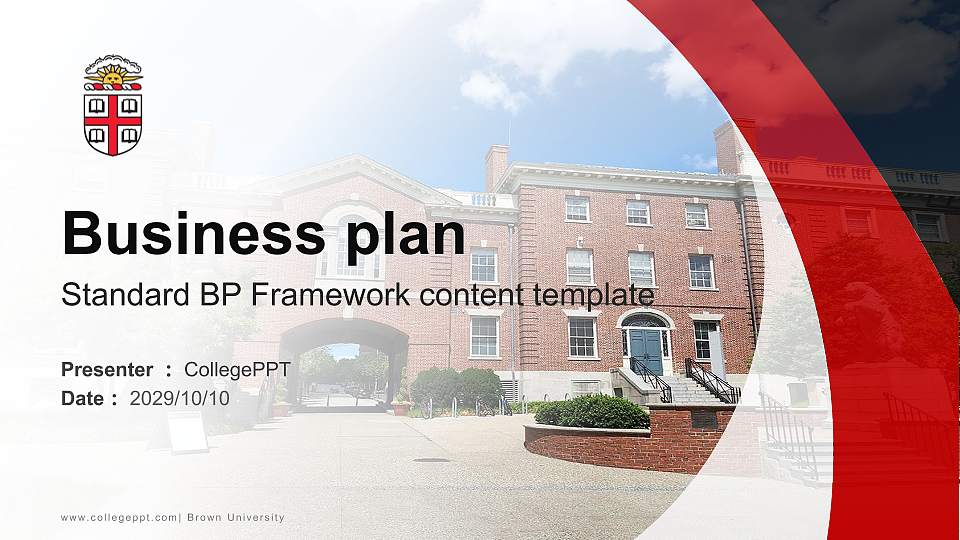 Business plan

Standard BP Framework content template

Presenter : CollegePPT
Date : 2029/10/10

www.collegeppt.com| Brown University